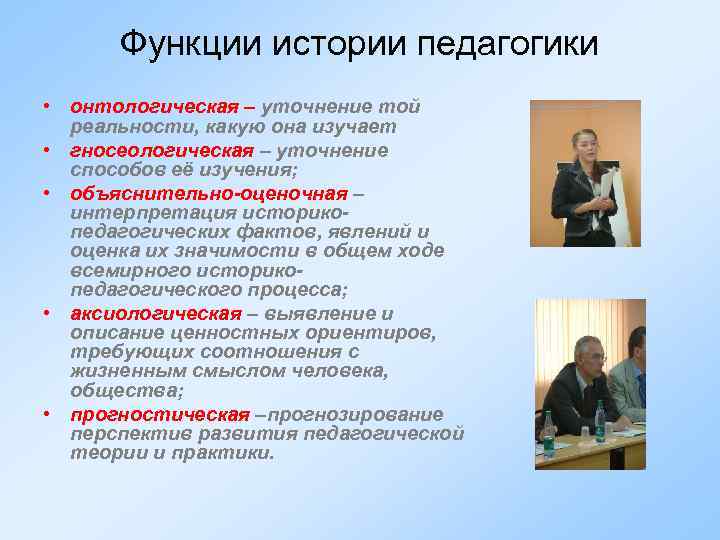 Функции истории педагогики

• онтологическая – уточнение той реальности, какую она изучает

• гносеологическая – уточнение способов её изучения;

• объяснительно-оценочная – интерпретация историко-педагогических фактов, явлений и оценка их значимости в общем ходе всемирного историко-педагогического процесса;

• аксиологическая – выявление и описание ценностных ориентиров, требующих соотношения с жизненным смыслом человека, общества;

• прогностическая –прогнозирование перспектив развития педагогической теории и практики.